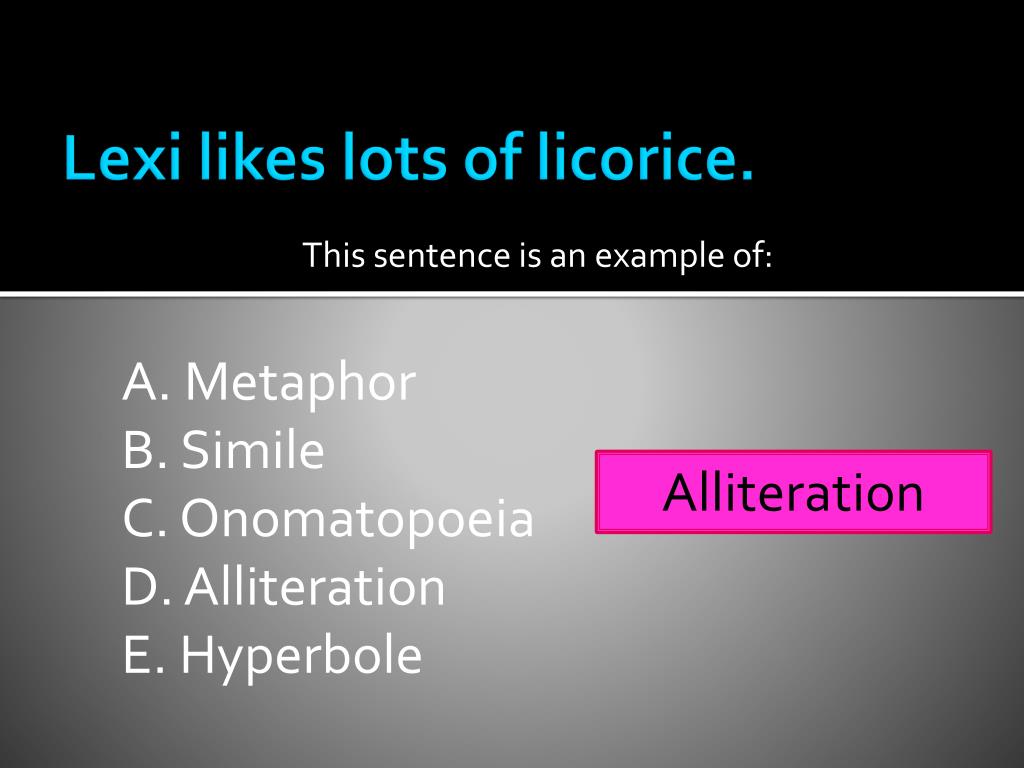 Lexi likes lots of licorice.

This sentence is an example of:

A. Metaphor
B. Simile
C. Onomatopoeia
D. Alliteration
E. Hyperbole

Alliteration